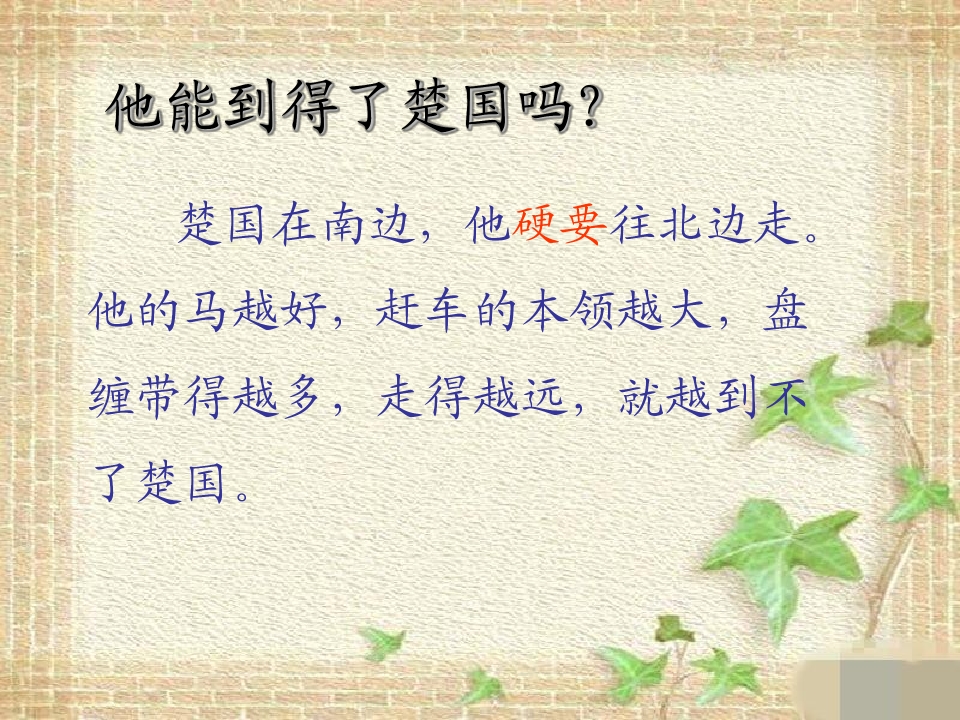 他能到得了楚国吗?

楚国在南边，他硬要往北边走。他的马越好，赶车的本领越大，盘缠带得越多，走得越远，就越到不了楚国。